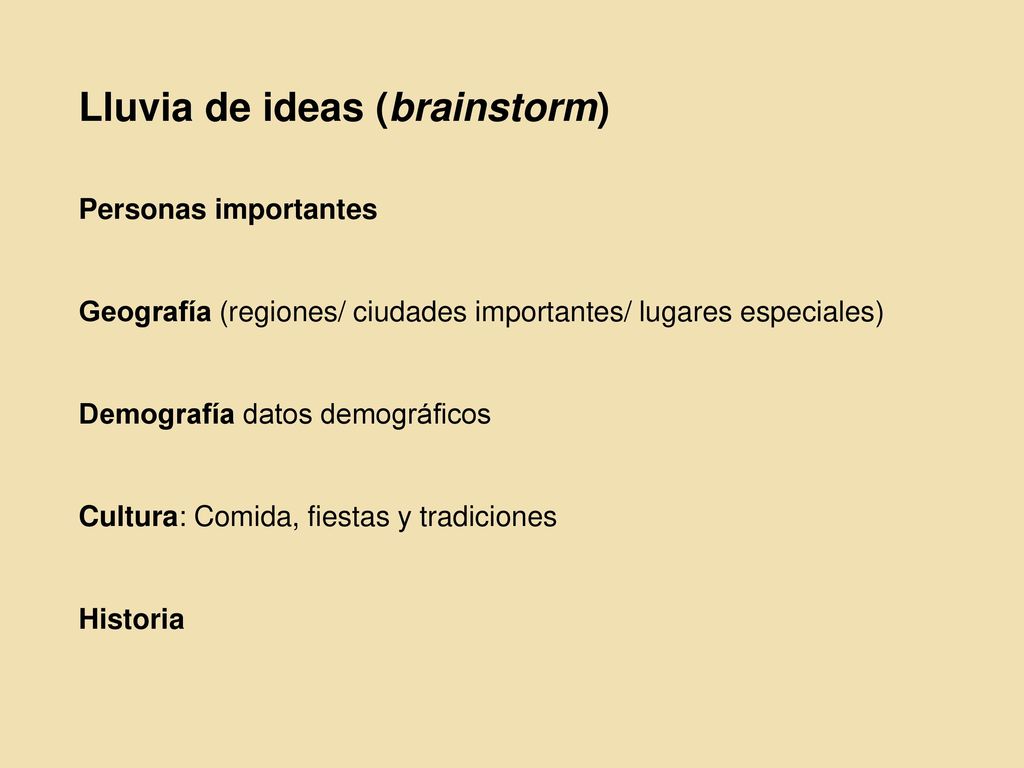 Lluvia de ideas (brainstorm)

Personas importantes

Geografía (regiones/ ciudades importantes/ lugares especiales)

Demografía datos demográficos

Cultura: Comida, fiestas y tradiciones

Historia